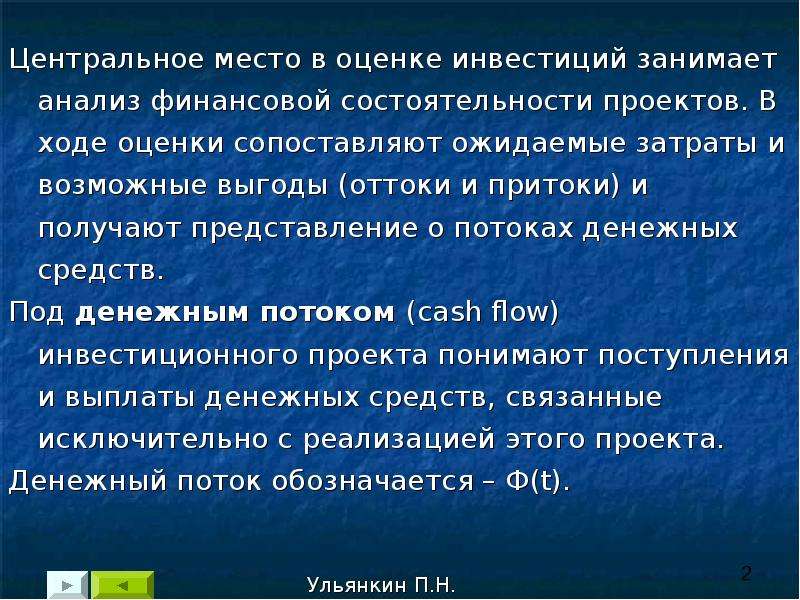 Центральное место в оценке инвестиций занимает анализ финансовой состоятельности проектов. В ходе оценки сопоставляют ожидаемые затраты и возможные выгоды (оттоки и притоки) и получают представление о потоках денежных средств.

Под денежным потоком (cash flow) инвестиционного проекта понимают поступления и выплаты денежных средств, связанные исключительно с реализацией этого проекта.

Денежный поток обозначается – Ф(t).

Ульянкин П.Н.

2